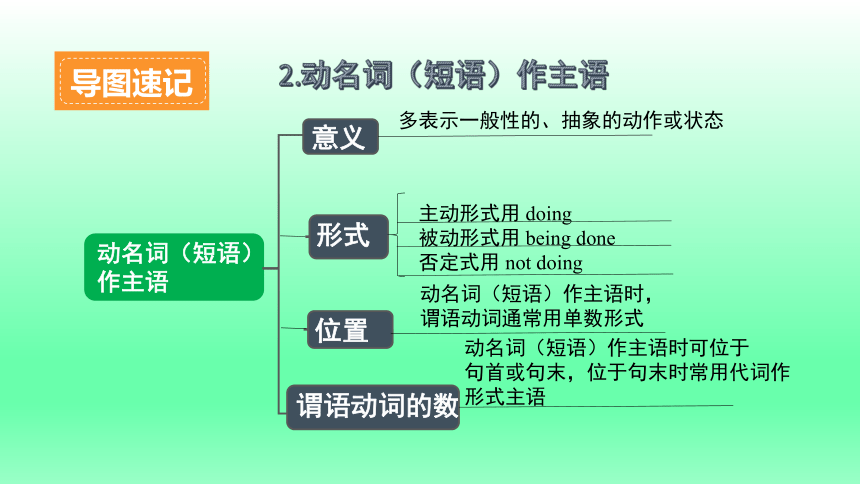 导图速记

2.动名词（短语）作主语

动名词（短语）作主语

意义
多表示一般性的、抽象的动作或状态

形式
主动形式用 doing
被动形式用 being done
否定式用 not doing

位置
动名词（短语）作主语时，谓语动词通常用单数形式

谓语动词的数
动名词（短语）作主语时可位于句首或句末，位于句末时常用代词作形式主语